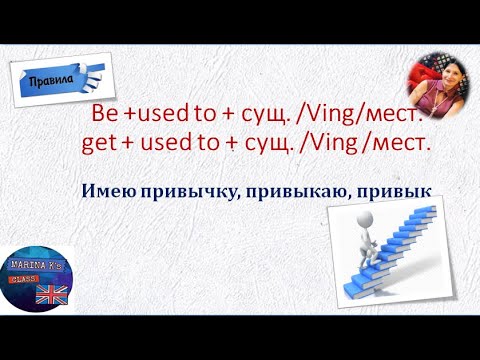 Правила

Be +used to + сущ. /Ving/мест.
get + used to + сущ. /Ving /мест.

Имею привычку, привыкаю, привык

MARINA K's
CLASS